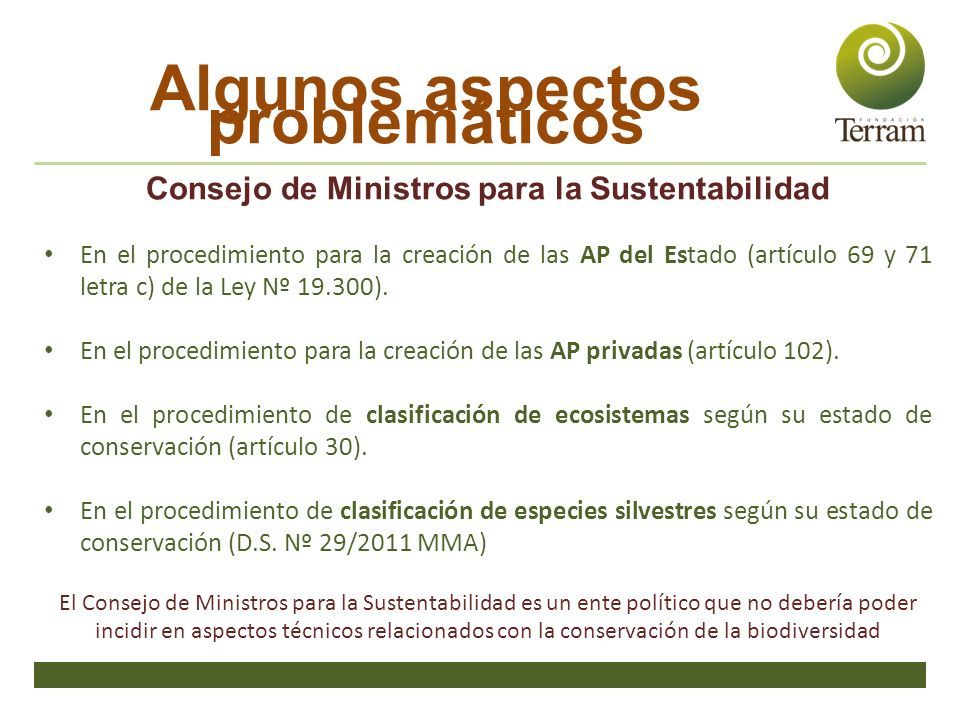 Algunos aspectos problemáticos

FUNDACIÓN
Terram

Consejo de Ministros para la Sustentabilidad

• En el procedimiento para la creación de las AP del Estado (artículo 69 y 71 letra c) de la Ley Nº 19.300).

• En el procedimiento para la creación de las AP privadas (artículo 102).

• En el procedimiento de clasificación de ecosistemas según su estado de conservación (artículo 30).

• En el procedimiento de clasificación de especies silvestres según su estado de conservación (D.S. Nº 29/2011 MMA)

El Consejo de Ministros para la Sustentabilidad es un ente político que no debería poder incidir en aspectos técnicos relacionados con la conservación de la biodiversidad